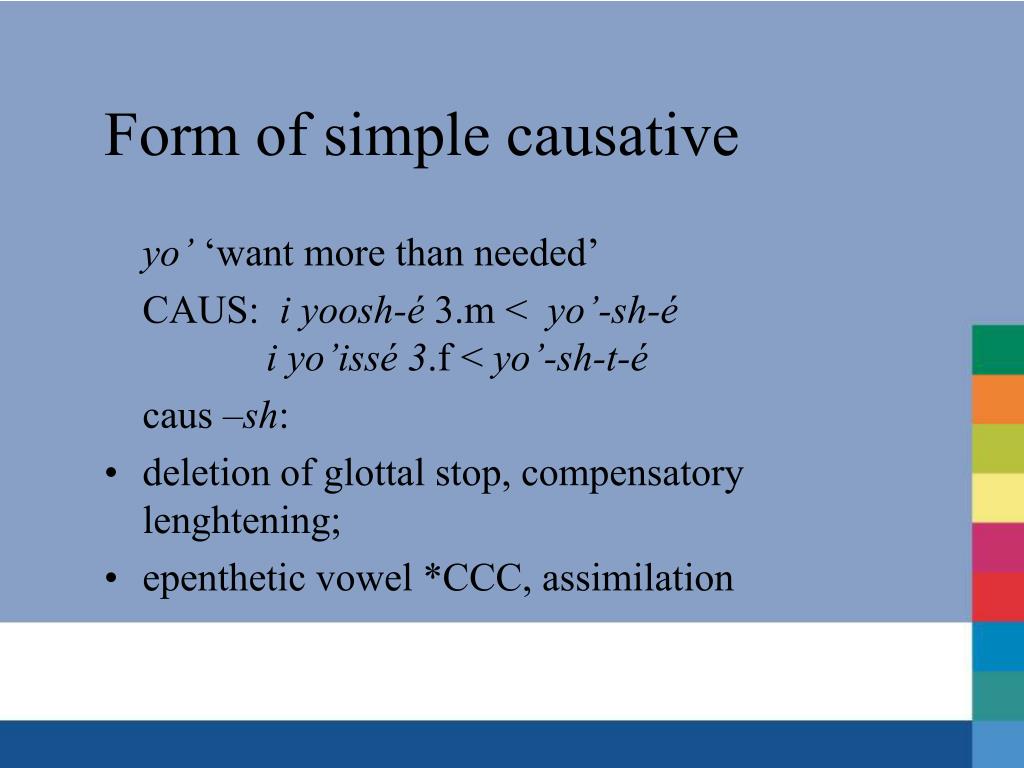 Form of simple causative

yo’ ‘want more than needed’

CAUS: i yoosh-é 3.m < yo’-sh-é
i yo’issé 3.f < yo’-sh-t-é

caus –sh:

• deletion of glottal stop, compensatory lenghtening;
• epenthetic vowel *CCC, assimilation